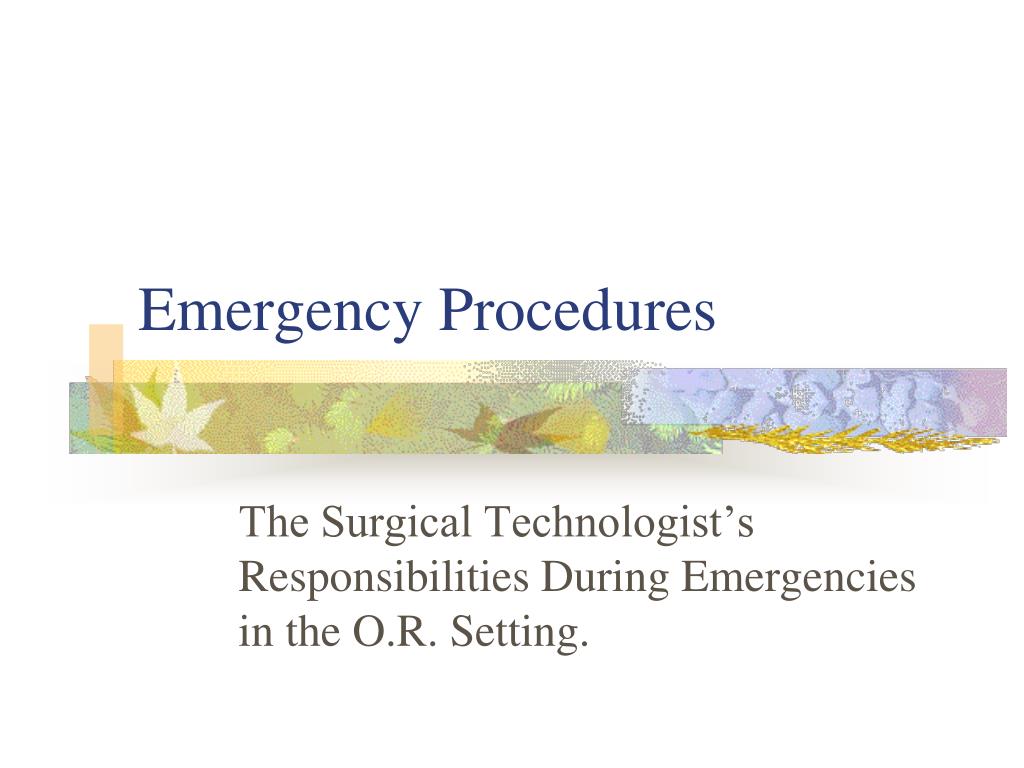 Emergency Procedures

The Surgical Technologist’s Responsibilities During Emergencies in the O.R. Setting.